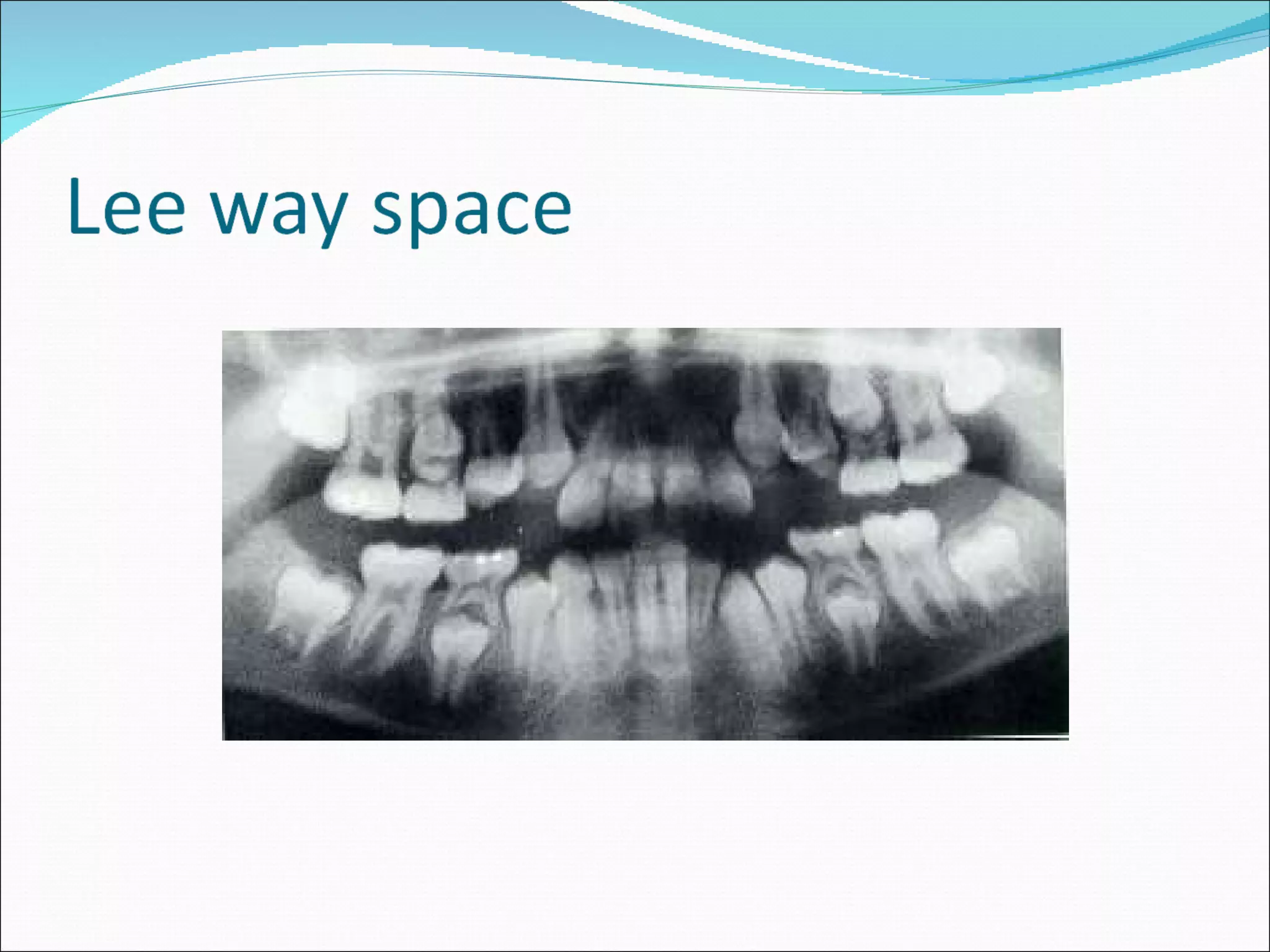 Lee way space